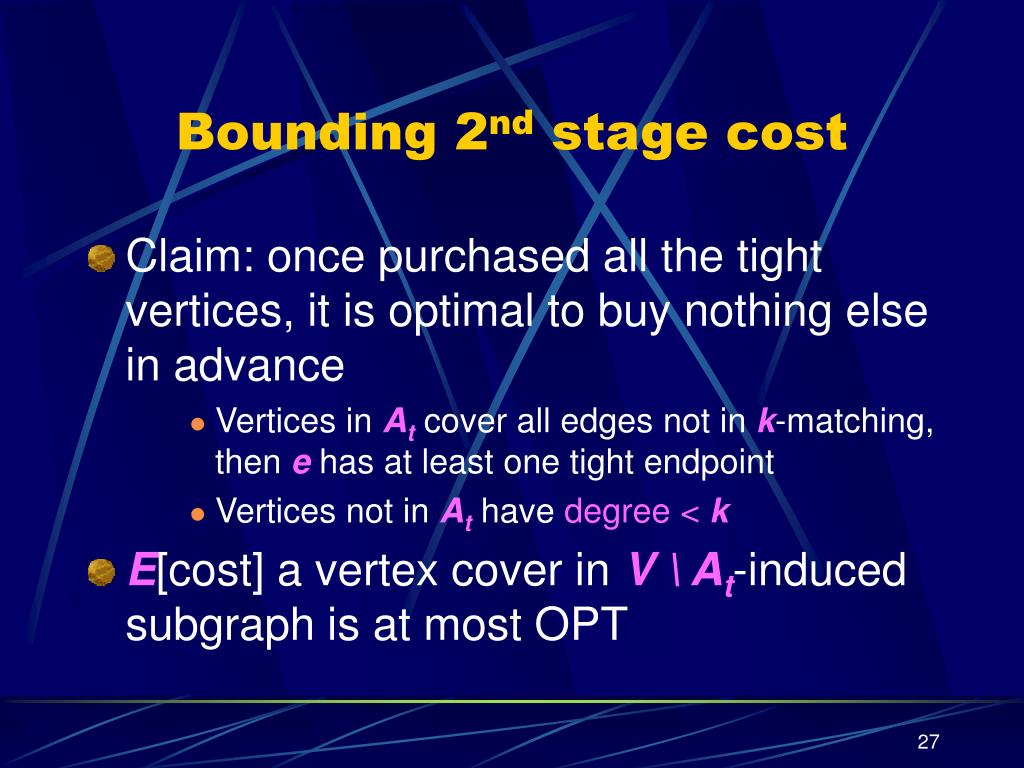 Bounding 2$^{nd}$ stage cost

Claim: once purchased all the tight vertices, it is optimal to buy nothing else in advance

Vertices in $A_t$ cover all edges not in $k$-matching, then $e$ has at least one tight endpoint

Vertices not in $A_t$ have degree < $k$

$E$[cost] a vertex cover in $V \setminus A_t$-induced subgraph is at most OPT

27